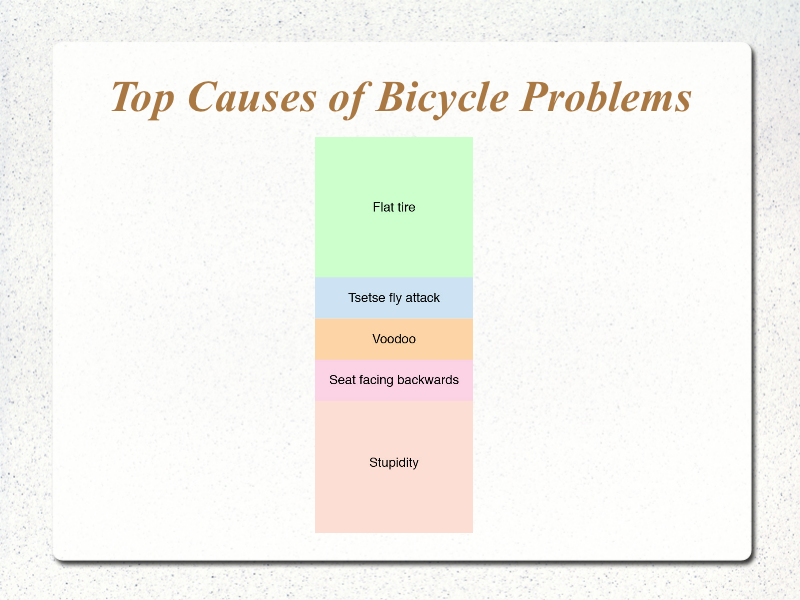 Top Causes of Bicycle Problems

Flat tire

Tsetse fly attack

Voodoo

Seat facing backwards

Stupidity